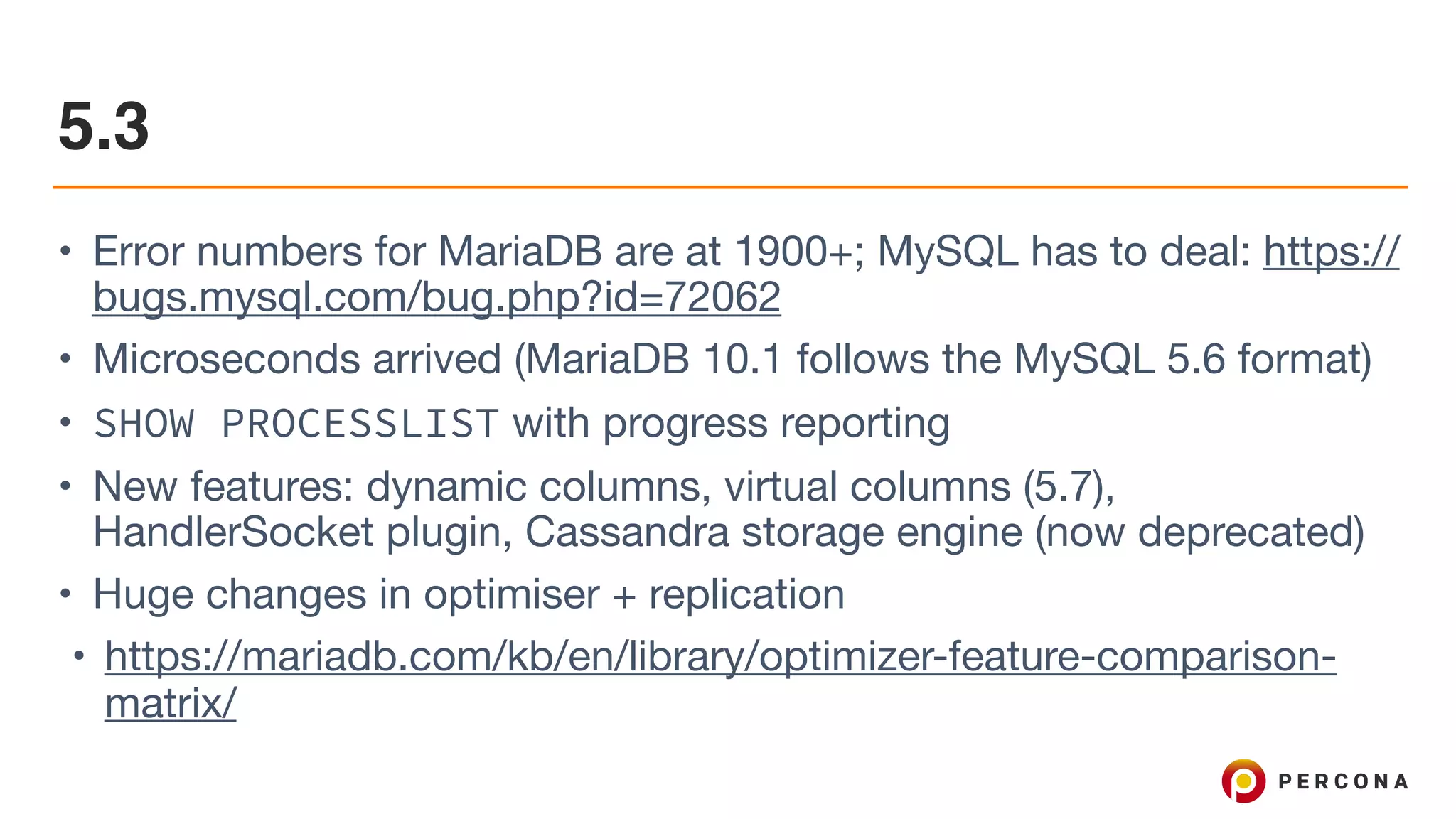 5.3

• Error numbers for MariaDB are at 1900+; MySQL has to deal: https://bugs.mysql.com/bug.php?id=72062

• Microseconds arrived (MariaDB 10.1 follows the MySQL 5.6 format)

• SHOW PROCESSLIST with progress reporting

• New features: dynamic columns, virtual columns (5.7), HandlerSocket plugin, Cassandra storage engine (now deprecated)

• Huge changes in optimiser + replication

• https://mariadb.com/kb/en/library/optimizer-feature-comparison-matrix/

PERCONA